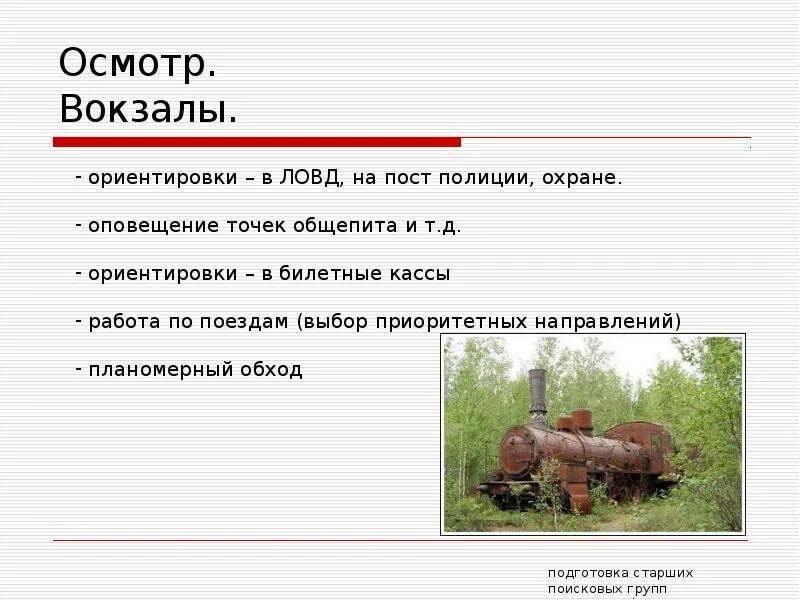 Осмотр.
Вокзалы.

- ориентировки – в ЛОВД, на пост полиции, охране.

- оповещение точек общепита и т.д.

- ориентировки – в билетные кассы

- работа по поездам (выбор приоритетных направлений)

- планомерный обход

подготовка старших поисковых групп